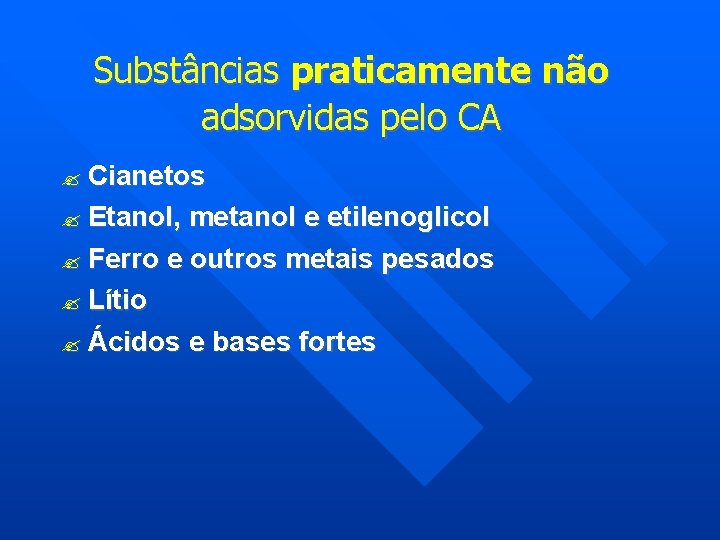 Substâncias praticamente não adsorvidas pelo CA

Cianetos
Etanol, metanol e etilenoglicol
Ferro e outros metais pesados
Lítio
Ácidos e bases fortes